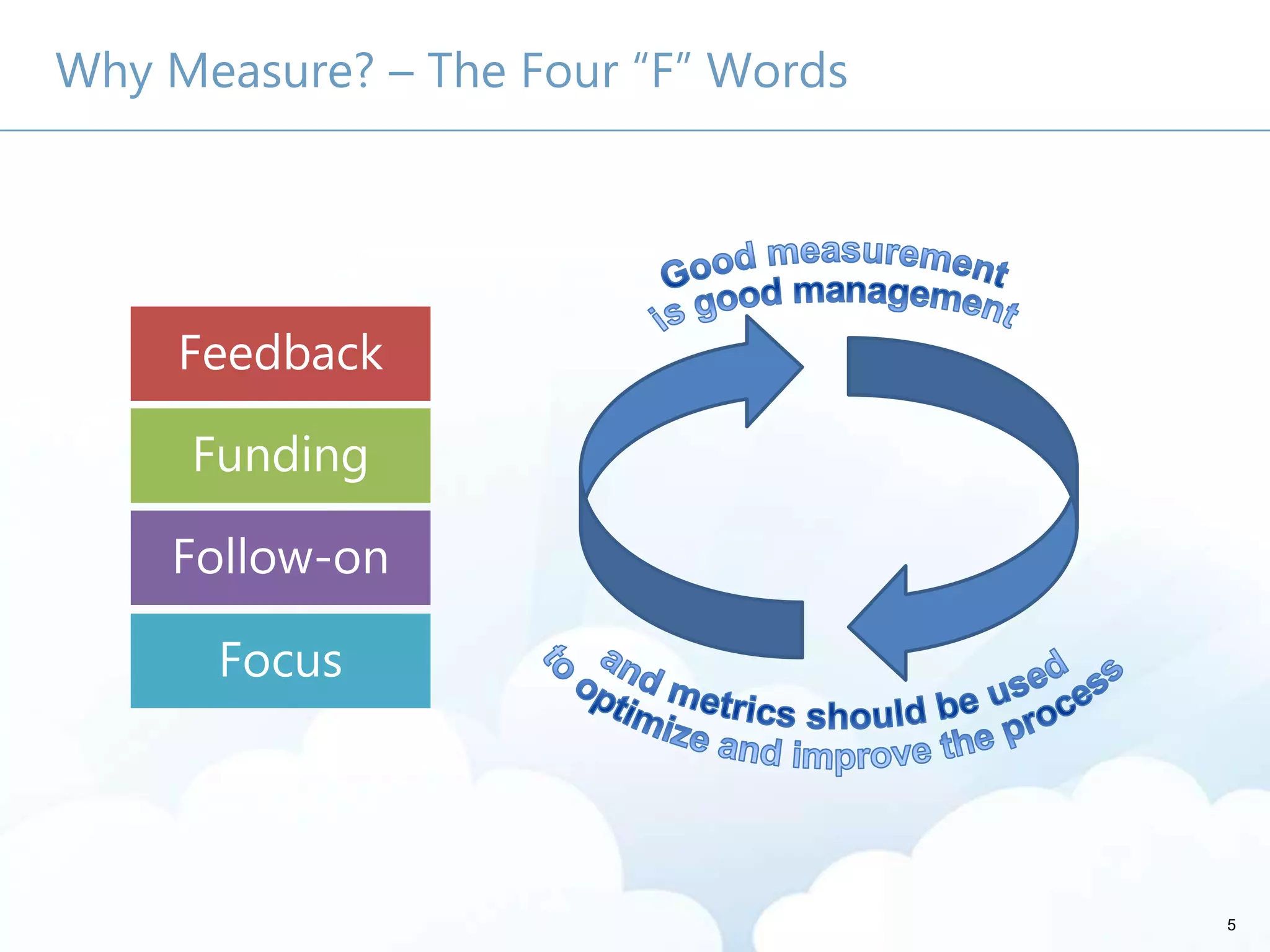 Why Measure? – The Four “F” Words

Feedback

Funding

Follow-on

Focus

Good measurement is good management

and metrics should be used to optimize and improve the process

5